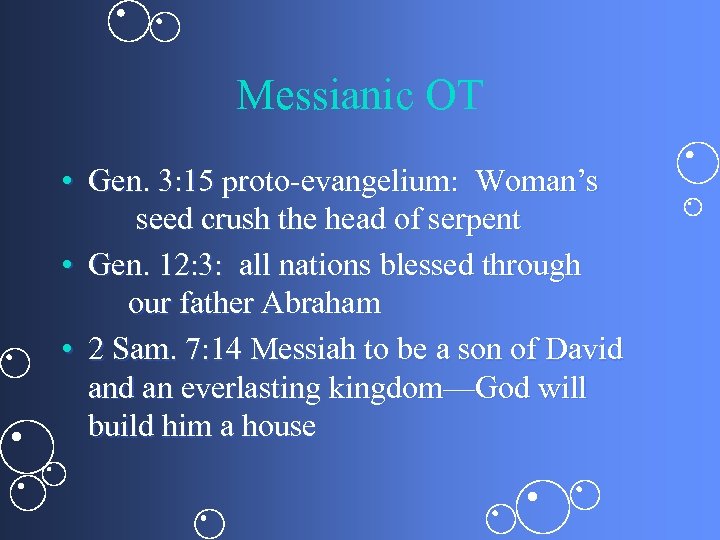 Messianic OT

• Gen. 3:15 proto-evangelium: Woman's seed crush the head of serpent

• Gen. 12:3: all nations blessed through our father Abraham

• 2 Sam. 7:14 Messiah to be a son of David and an everlasting kingdom—God will build him a house